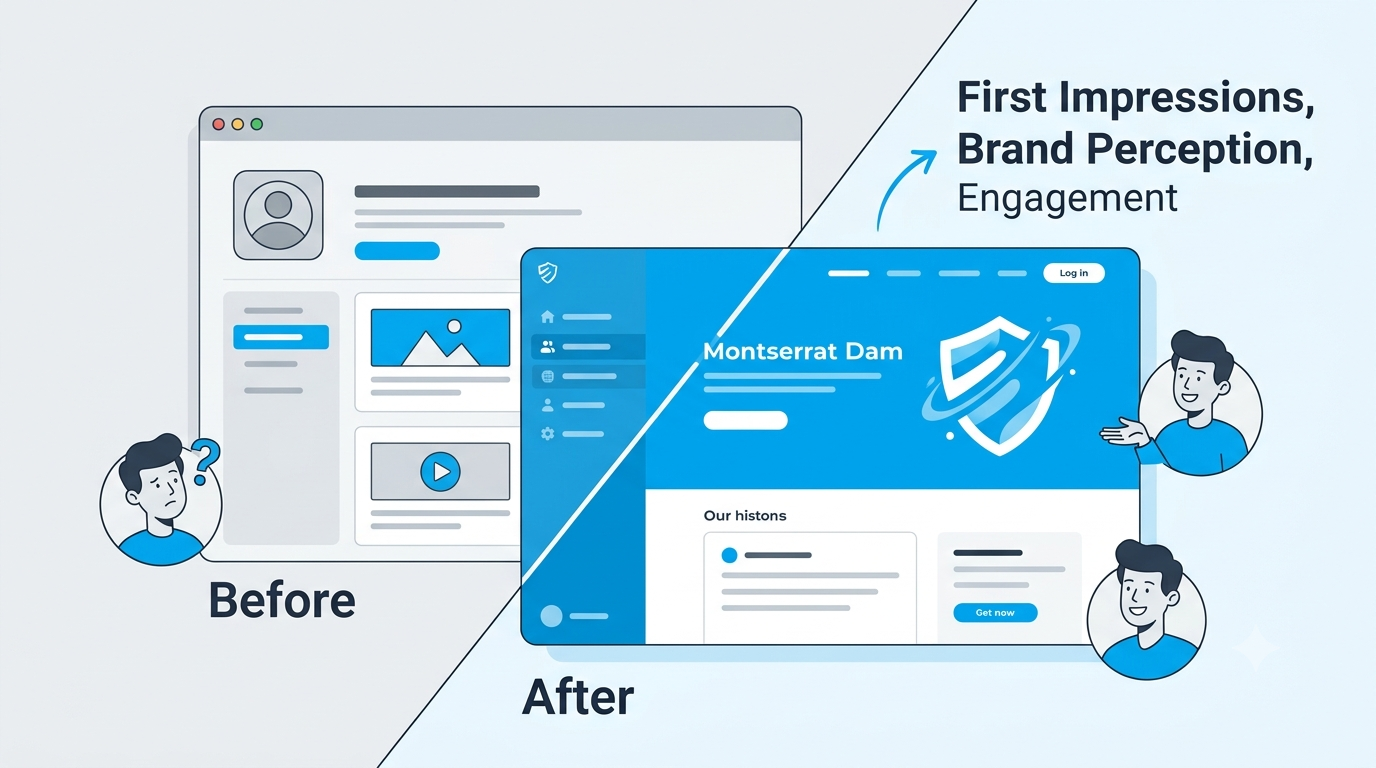 First Impressions, Brand Perception, Engagement

Log in

Montserrat Dam

Our histons

Get now

Before

After